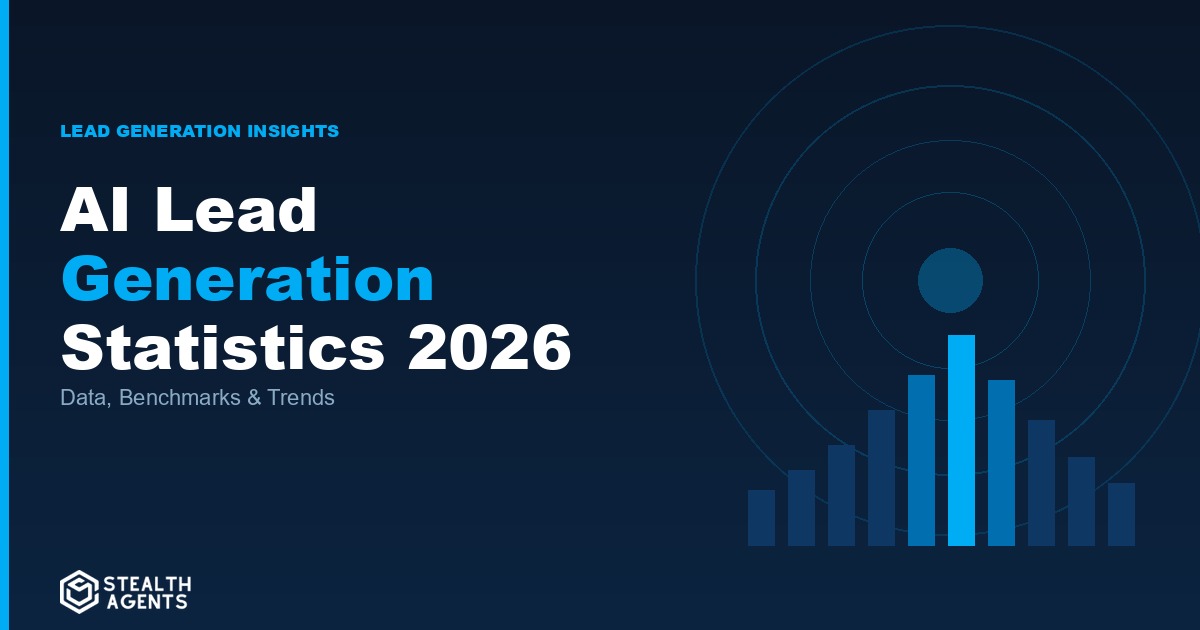 LEAD GENERATION INSIGHTS

AI Lead Generation Statistics 2026

Data, Benchmarks & Trends

STEALTH AGENTS